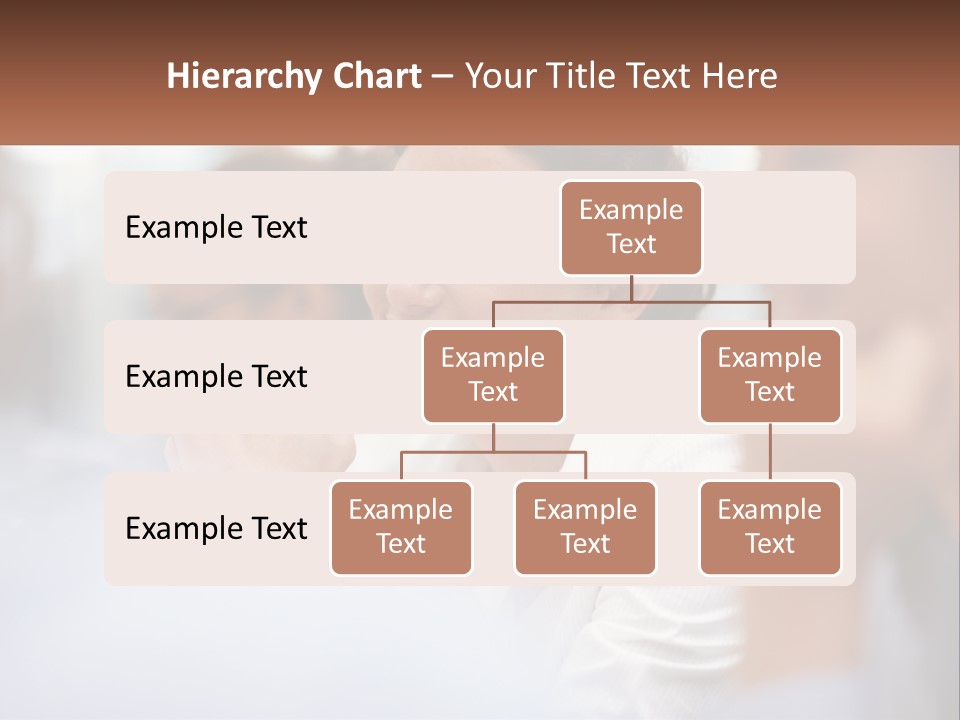 Hierarchy Chart – Your Title Text Here

Example Text

Example Text

Example Text

Example Text

Example Text

Example Text

Example Text

Example Text

Example Text